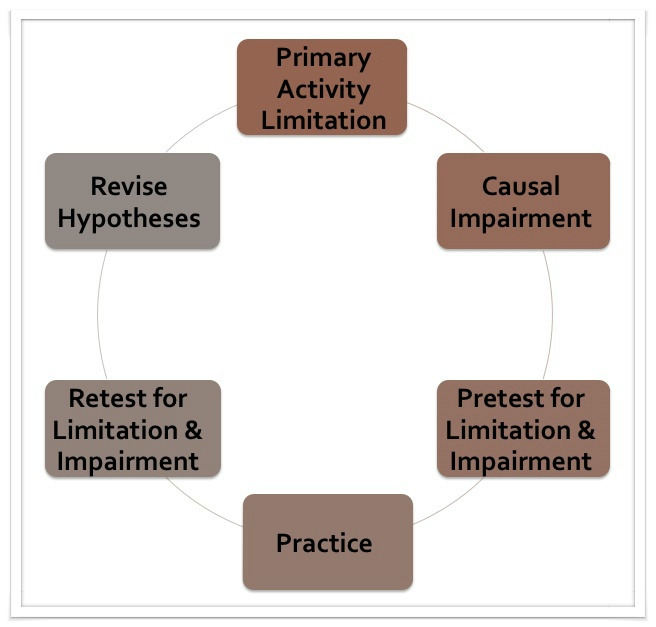 Primary Activity Limitation

Causal Impairment

Pretest for Limitation & Impairment

Practice

Retest for Limitation & Impairment

Revise Hypotheses